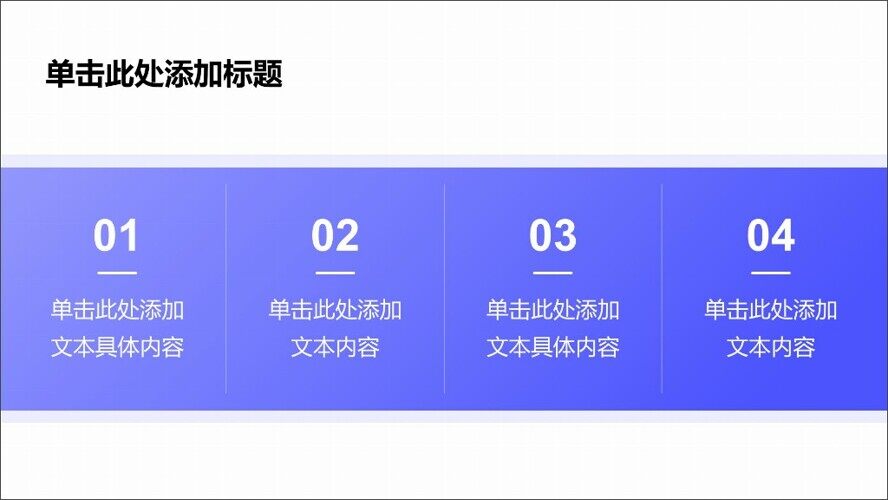 单击此处添加标题

01

单击此处添加文本具体内容

02

单击此处添加文本内容

03

单击此处添加文本具体内容

04

单击此处添加文本内容